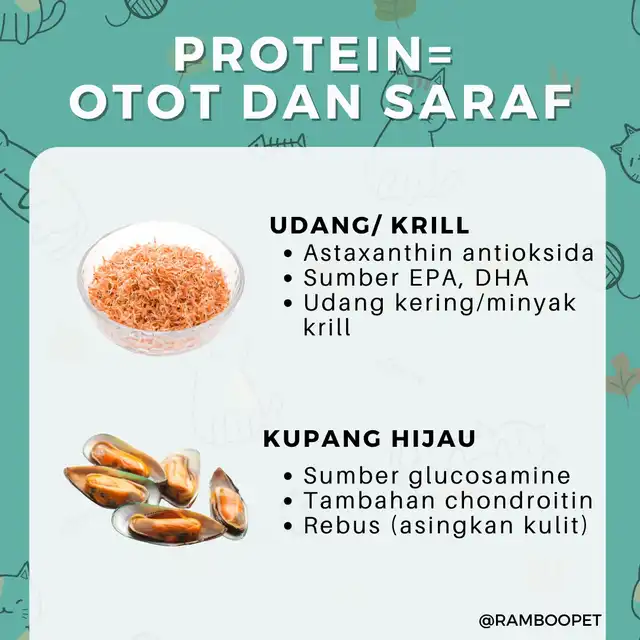 PROTEIN=
OTOT DAN SARAF

UDANG/ KRILL
• Astaxanthin antioksida
• Sumber EPA, DHA
• Udang kering/minyak krill

KUPANG HIJAU
• Sumber glucosamine
• Tambahan chondroitin
• Rebus (asingkan kulit)

@RAMBOOPET